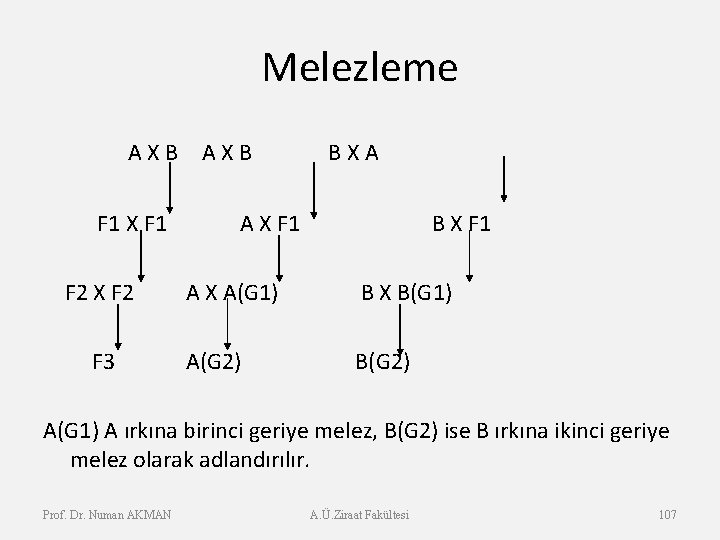 Melezleme

A X B A X B B X A

F1 X F1 A X F1 B X F1

F2 X F2 A X A(G1) B X B(G1)

F3 A(G2) B(G2)

A(G1) A ırkına birinci geriye melez, B(G2) ise B ırkına ikinci geriye melez olarak adlandırılır.

Prof. Dr. Numan AKMAN A.Ü.Ziraat Fakültesi 107